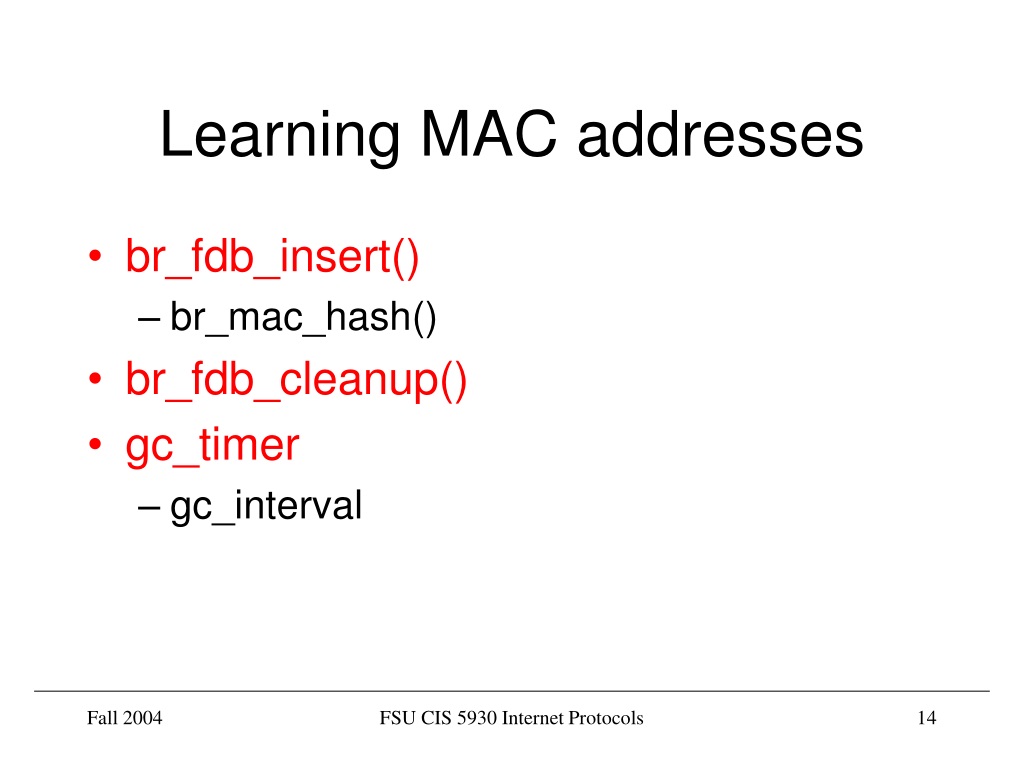 Learning MAC addresses

• br_fdb_insert()
– br_mac_hash()
• br_fdb_cleanup()
• gc_timer
– gc_interval

Fall 2004

FSU CIS 5930 Internet Protocols

14